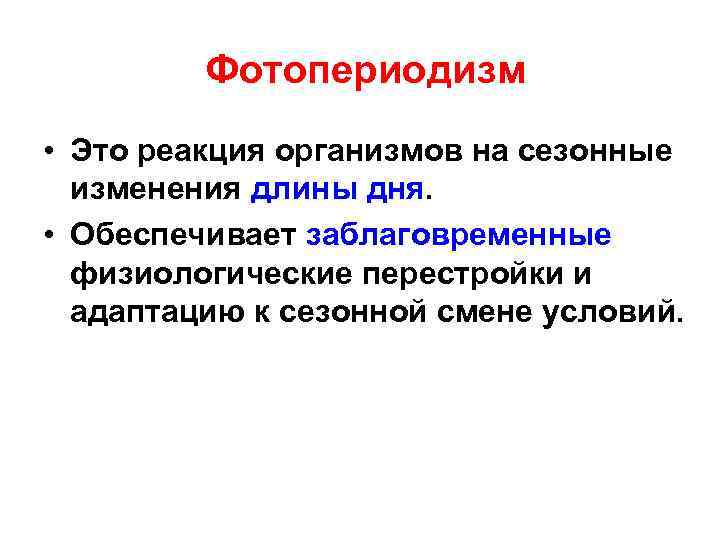 Фотопериодизм

• Это реакция организмов на сезонные изменения длины дня.

• Обеспечивает заблаговременные физиологические перестройки и адаптацию к сезонной смене условий.